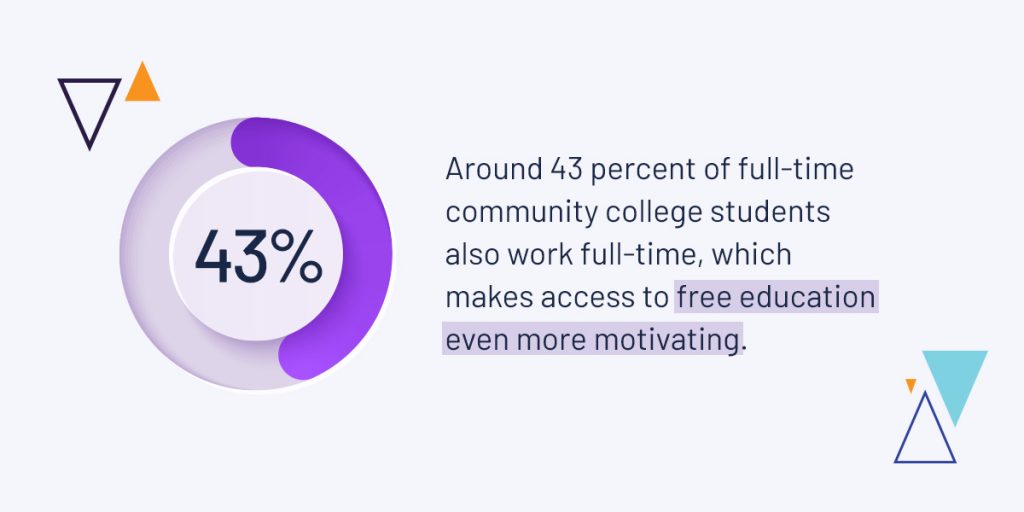 43%

Around 43 percent of full-time community college students also work full-time, which makes access to free education even more motivating.